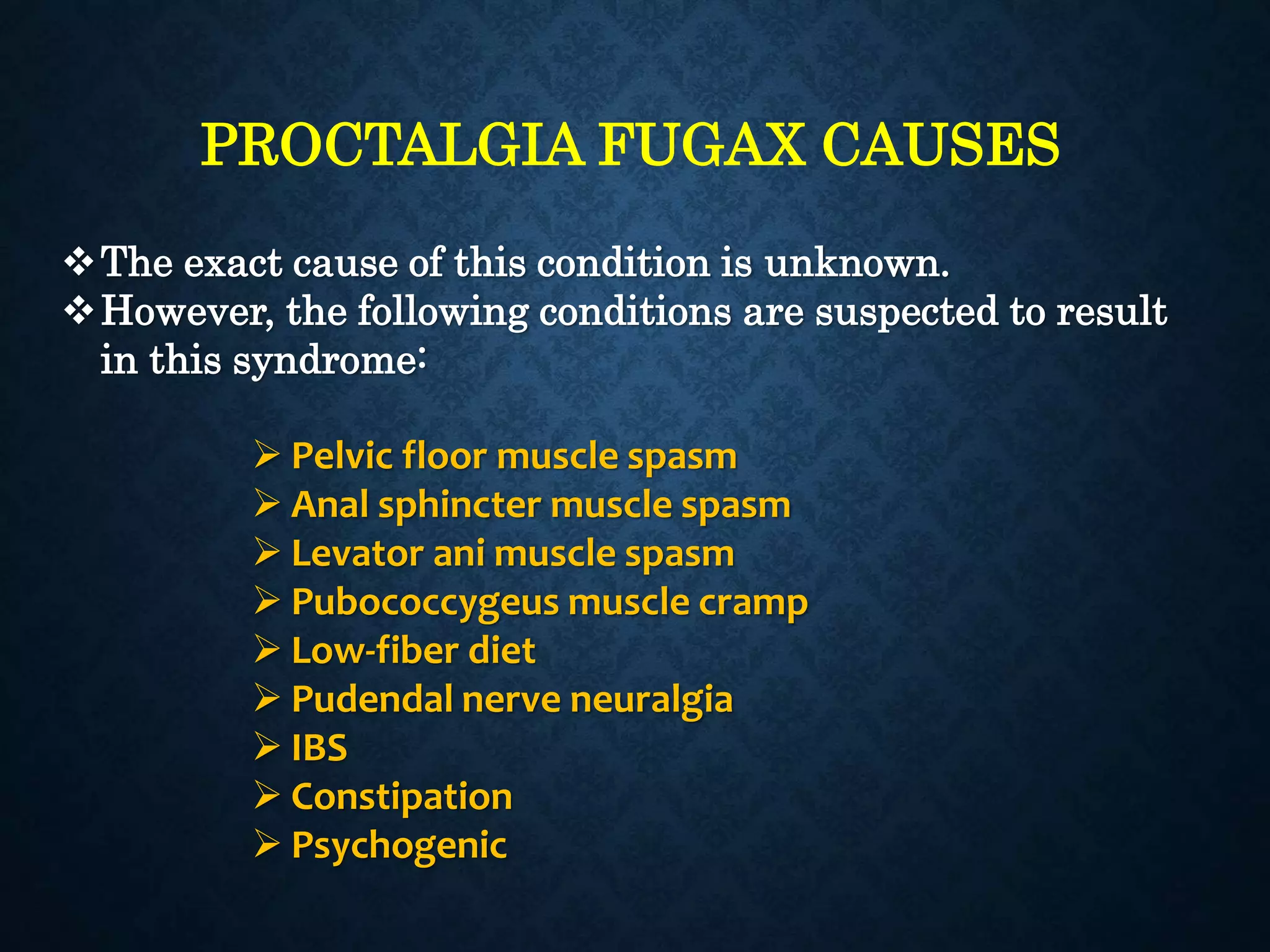 PROCTALGIA FUGAX CAUSES

❖ The exact cause of this condition is unknown.
❖ However, the following conditions are suspected to result in this syndrome:

➢ Pelvic floor muscle spasm
➢ Anal sphincter muscle spasm
➢ Levator ani muscle spasm
➢ Pubococcygeus muscle cramp
➢ Low-fiber diet
➢ Pudendal nerve neuralgia
➢ IBS
➢ Constipation
➢ Psychogenic